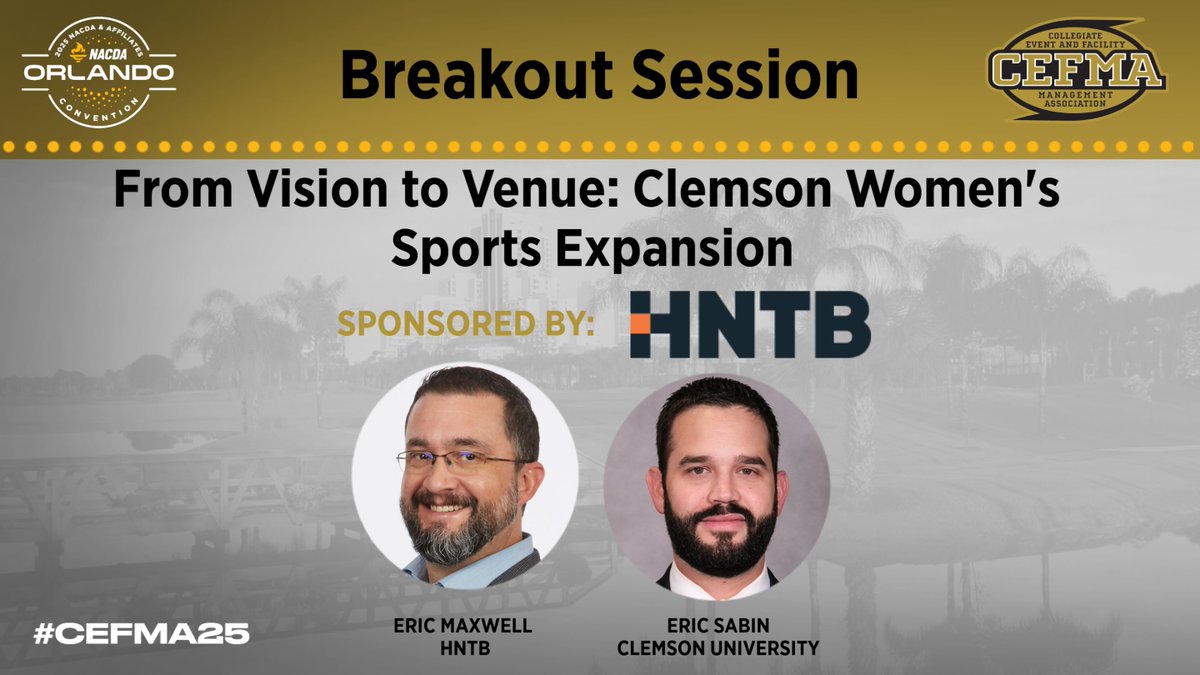 2025 NACDA & AFFILIATES
NACDA
ORLANDO
CONVENTION

Breakout Session

COLLEGIATE EVENT AND FACILITY
CEFMA
MANAGEMENT ASSOCIATION

From Vision to Venue: Clemson Women's Sports Expansion

SPONSORED BY: HNTB

ERIC MAXWELL
HNTB

ERIC SABIN
CLEMSON UNIVERSITY

#CEFMA25